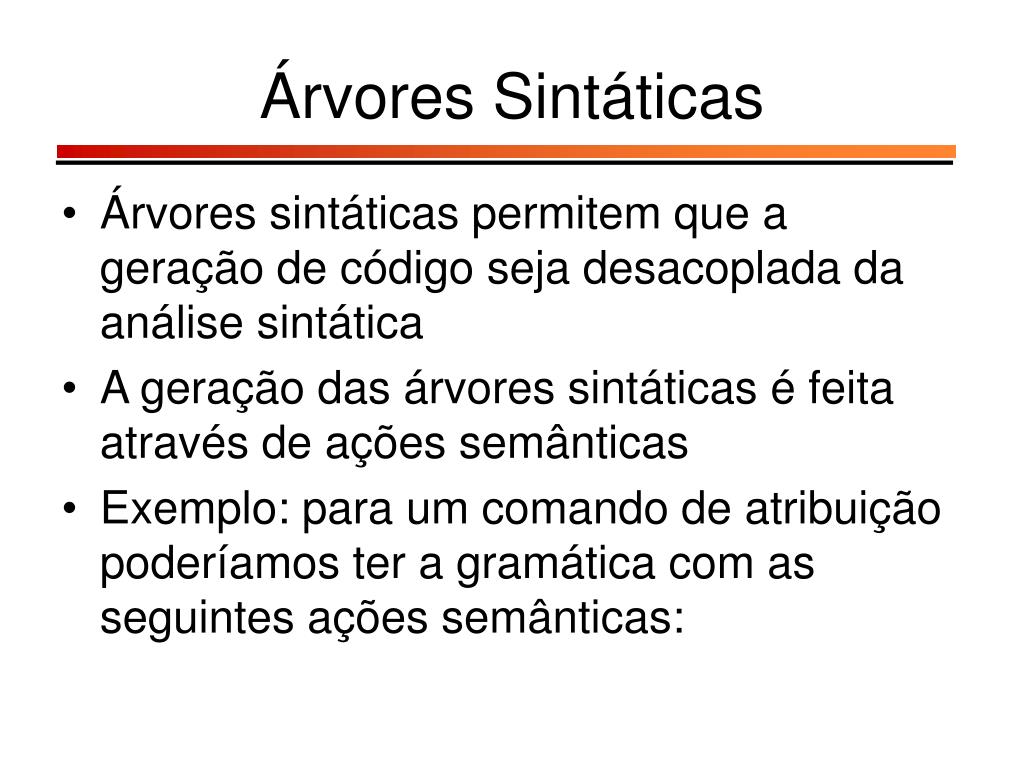 Árvores Sintáticas

• Árvores sintáticas permitem que a geração de código seja desacoplada da análise sintática
• A geração das árvores sintáticas é feita através de ações semânticas
• Exemplo: para um comando de atribuição poderíamos ter a gramática com as seguintes ações semânticas: